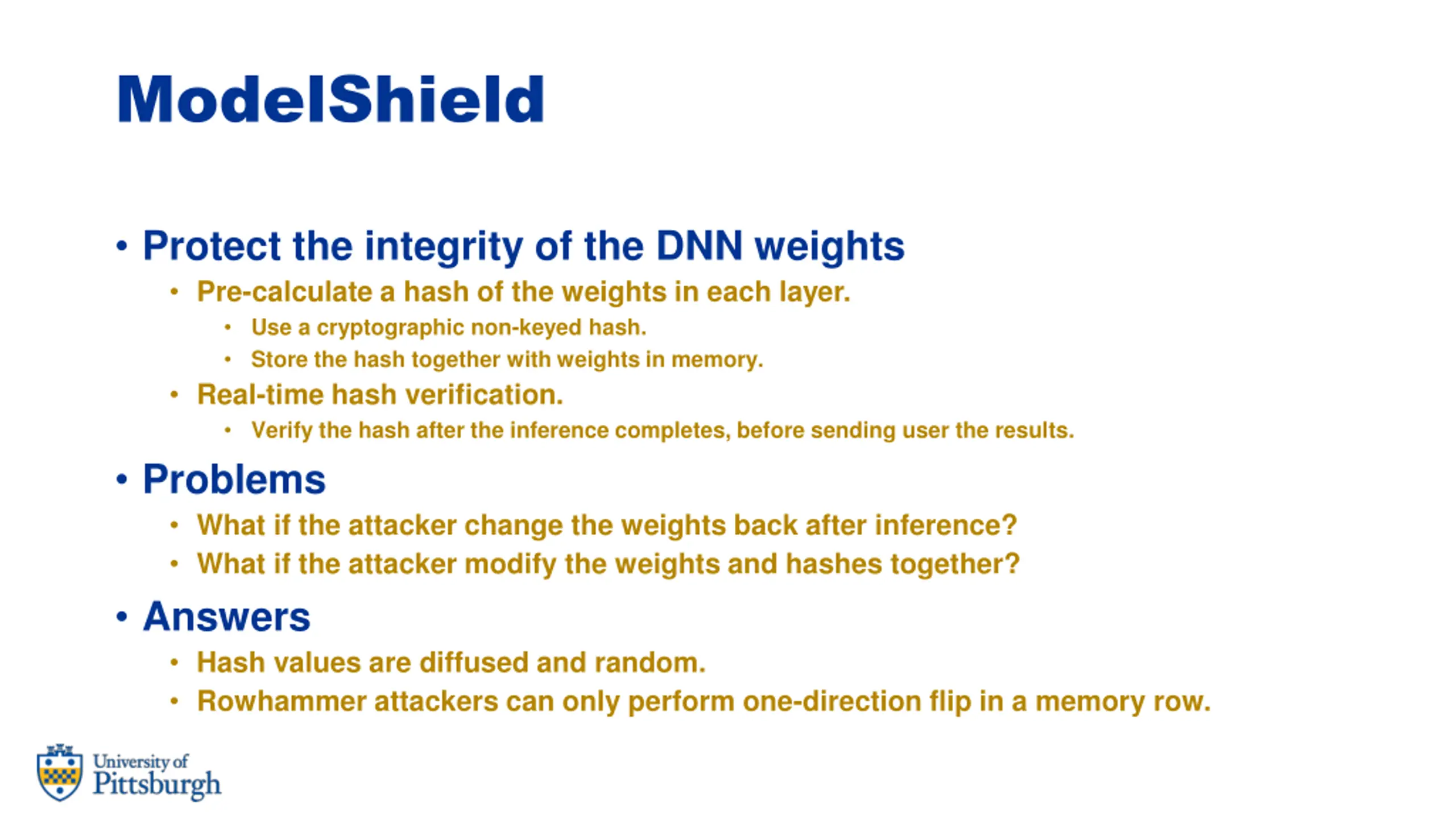 ModelShield

• Protect the integrity of the DNN weights
  • Pre-calculate a hash of the weights in each layer.
    • Use a cryptographic non-keyed hash.
    • Store the hash together with weights in memory.
  • Real-time hash verification.
    • Verify the hash after the inference completes, before sending user the results.

• Problems
  • What if the attacker change the weights back after inference?
  • What if the attacker modify the weights and hashes together?

• Answers
  • Hash values are diffused and random.
  • Rowhammer attackers can only perform one-direction flip in a memory row.

University of Pittsburgh